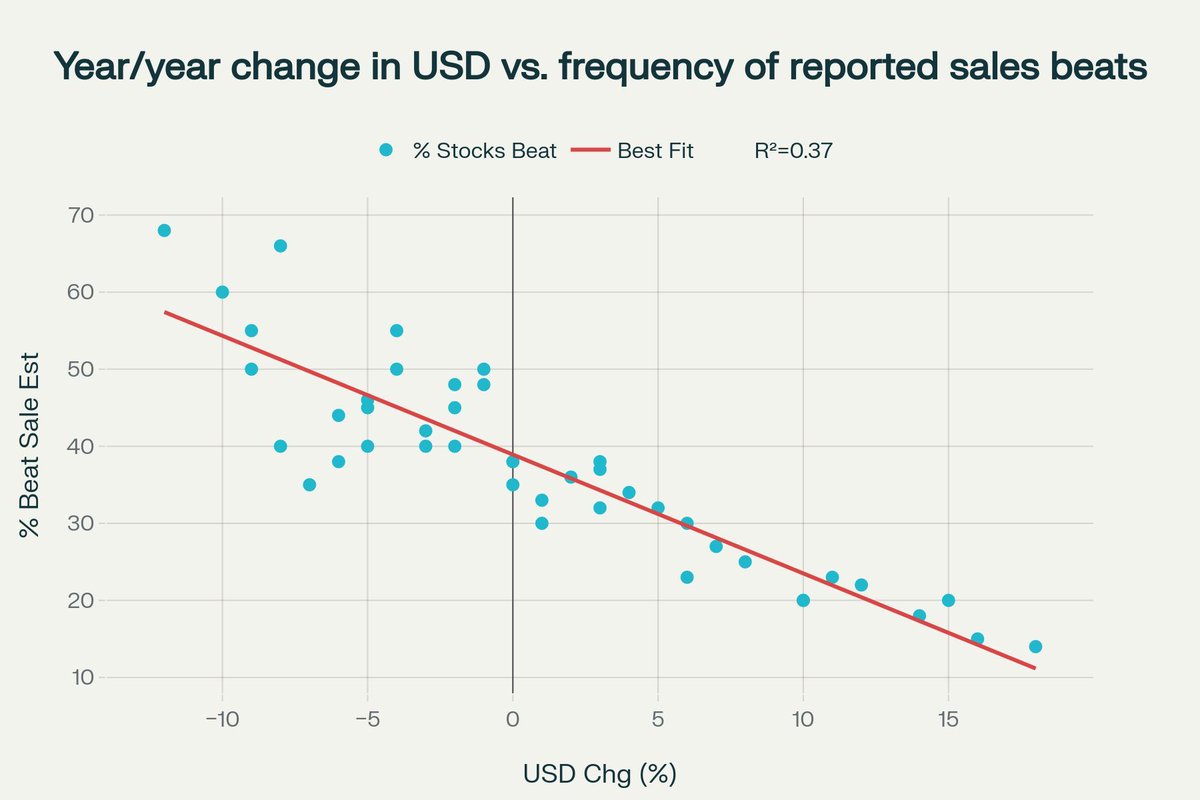 Year/year change in USD vs. frequency of reported sales beats

% Stocks Beat Best Fit R²=0.37

% Beat Sale Est

70
60
50
40
30
20
10

−10 −5 0 5 10 15

USD Chg (%)